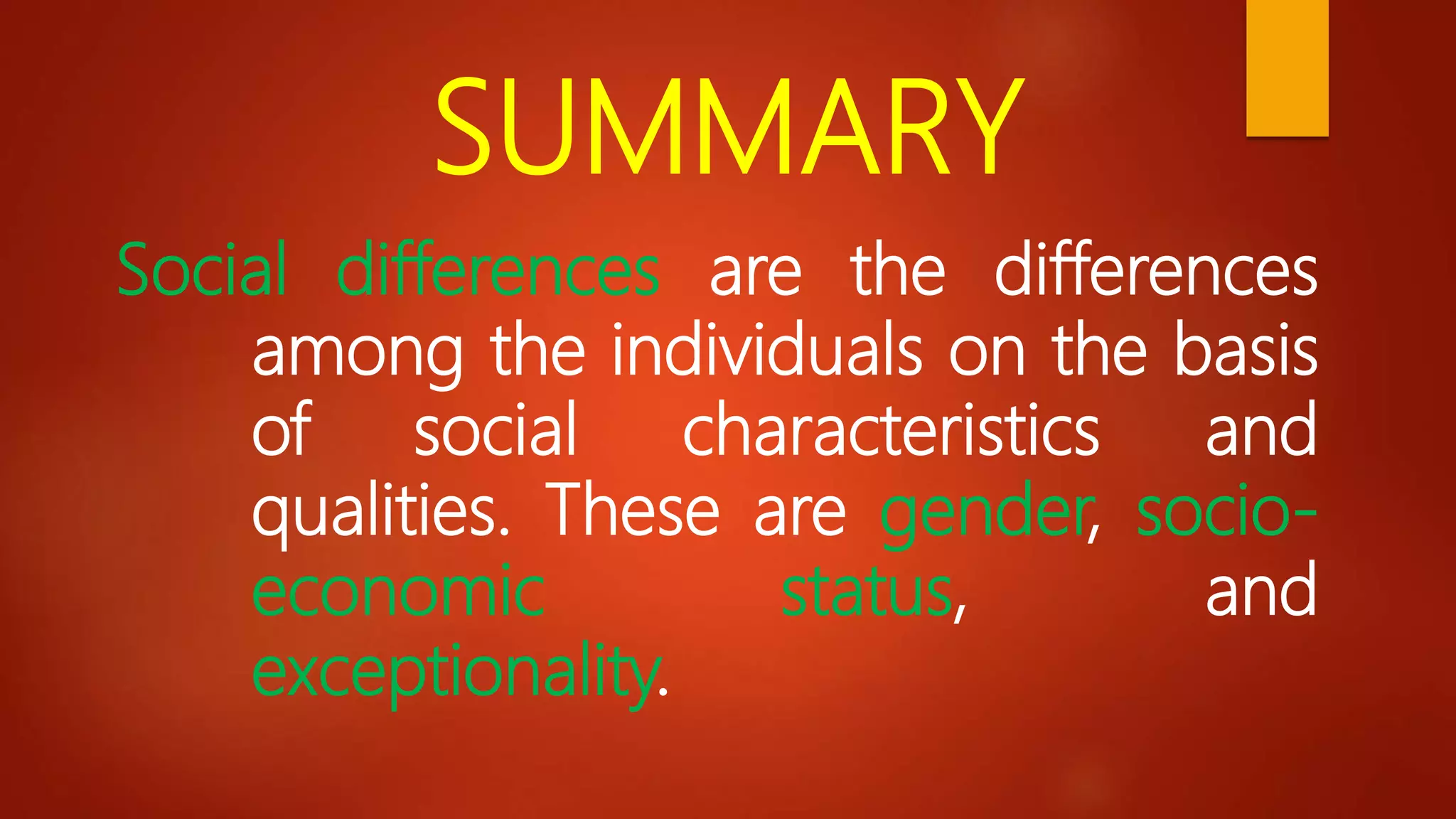 SUMMARY

Social differences are the differences among the individuals on the basis of social characteristics and qualities. These are gender, socio-economic status, and exceptionality.